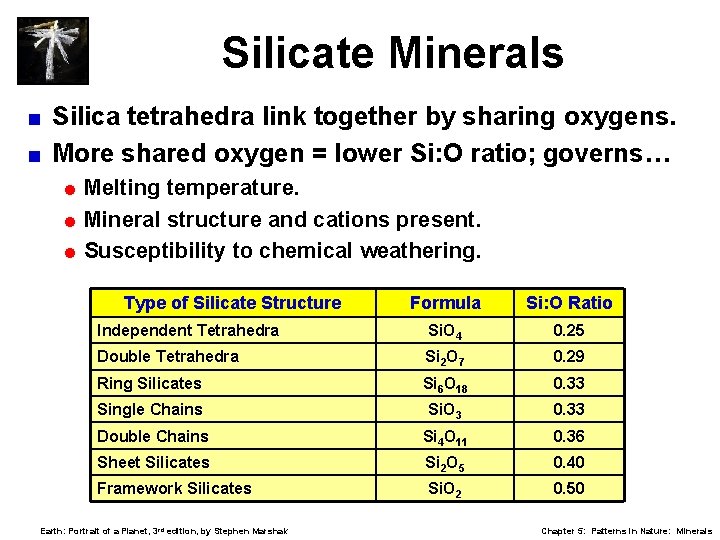 Silicate Minerals

Silica tetrahedra link together by sharing oxygens.

More shared oxygen = lower Si:O ratio; governs…

Melting temperature.

Mineral structure and cations present.

Susceptibility to chemical weathering.

| Type of Silicate Structure | Formula | Si:O Ratio |
|---|---|---|
| Independent Tetrahedra | $SiO_4$ | 0.25 |
| Double Tetrahedra | $Si_2O_7$ | 0.29 |
| Ring Silicates | $Si_6O_{18}$ | 0.33 |
| Single Chains | $SiO_3$ | 0.33 |
| Double Chains | $Si_4O_{11}$ | 0.36 |
| Sheet Silicates | $Si_2O_5$ | 0.40 |
| Framework Silicates | $SiO_2$ | 0.50 |

Earth: Portrait of a Planet, 3rd edition, by Stephen Marshak

Chapter 5: Patterns in Nature: Minerals